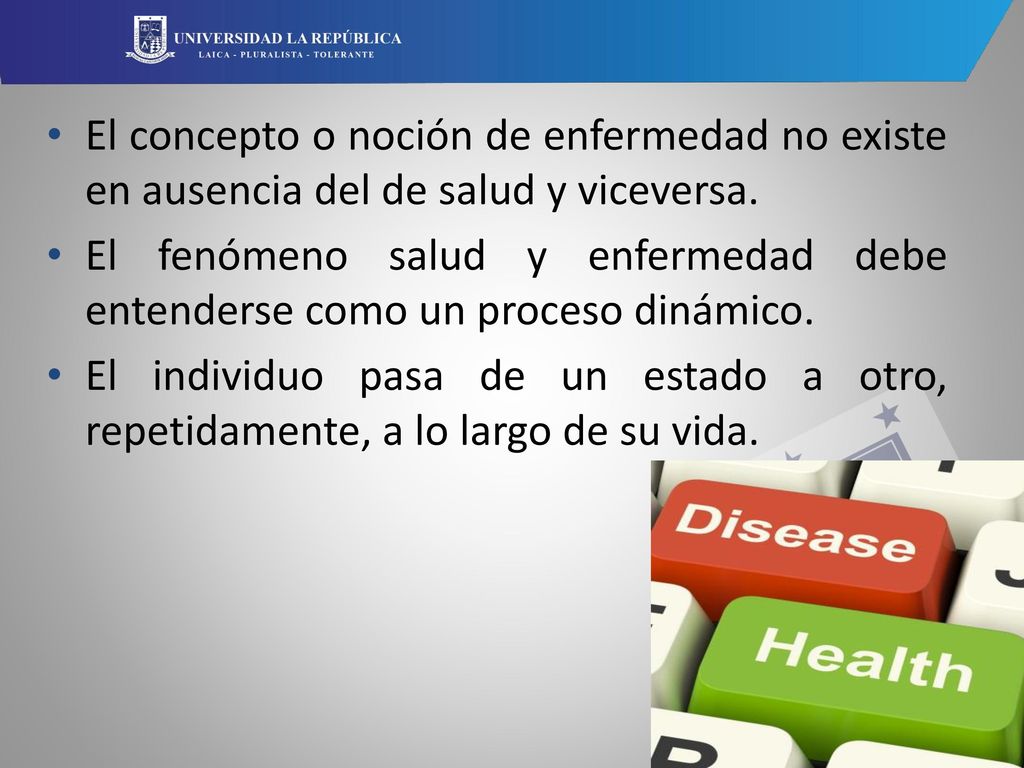 UNIVERSIDAD LA REPÚBLICA
LAICA - PLURALISTA - TOLERANTE

• El concepto o noción de enfermedad no existe en ausencia del de salud y viceversa.
• El fenómeno salud y enfermedad debe entenderse como un proceso dinámico.
• El individuo pasa de un estado a otro, repetidamente, a lo largo de su vida.

Disease
Health